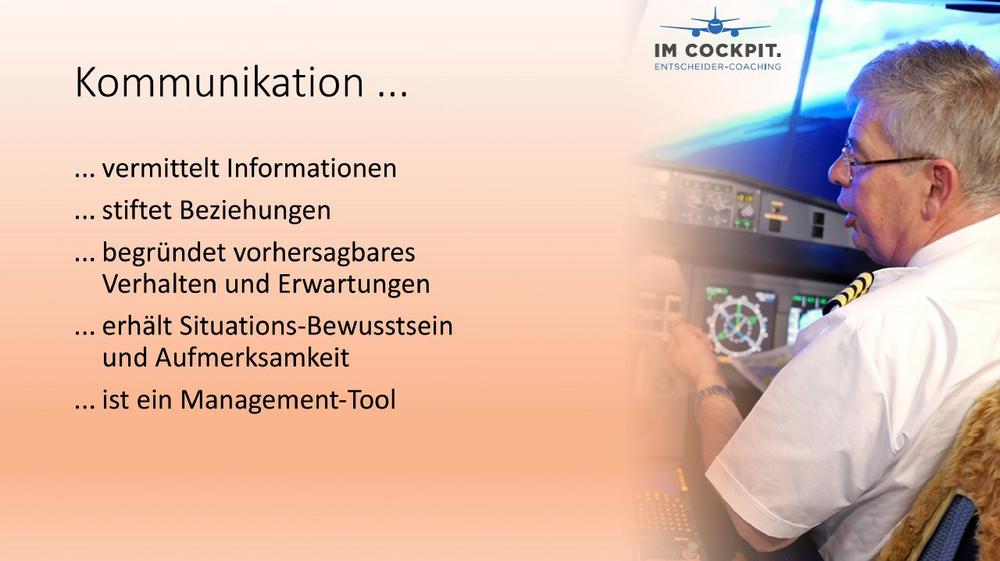 IM COCKPIT.
ENTSCHEIDER-COACHING

Kommunikation ...

... vermittelt Informationen

... stiftet Beziehungen

... begründet vorhersagbares Verhalten und Erwartungen

... erhält Situations-Bewusstsein und Aufmerksamkeit

... ist ein Management-Tool